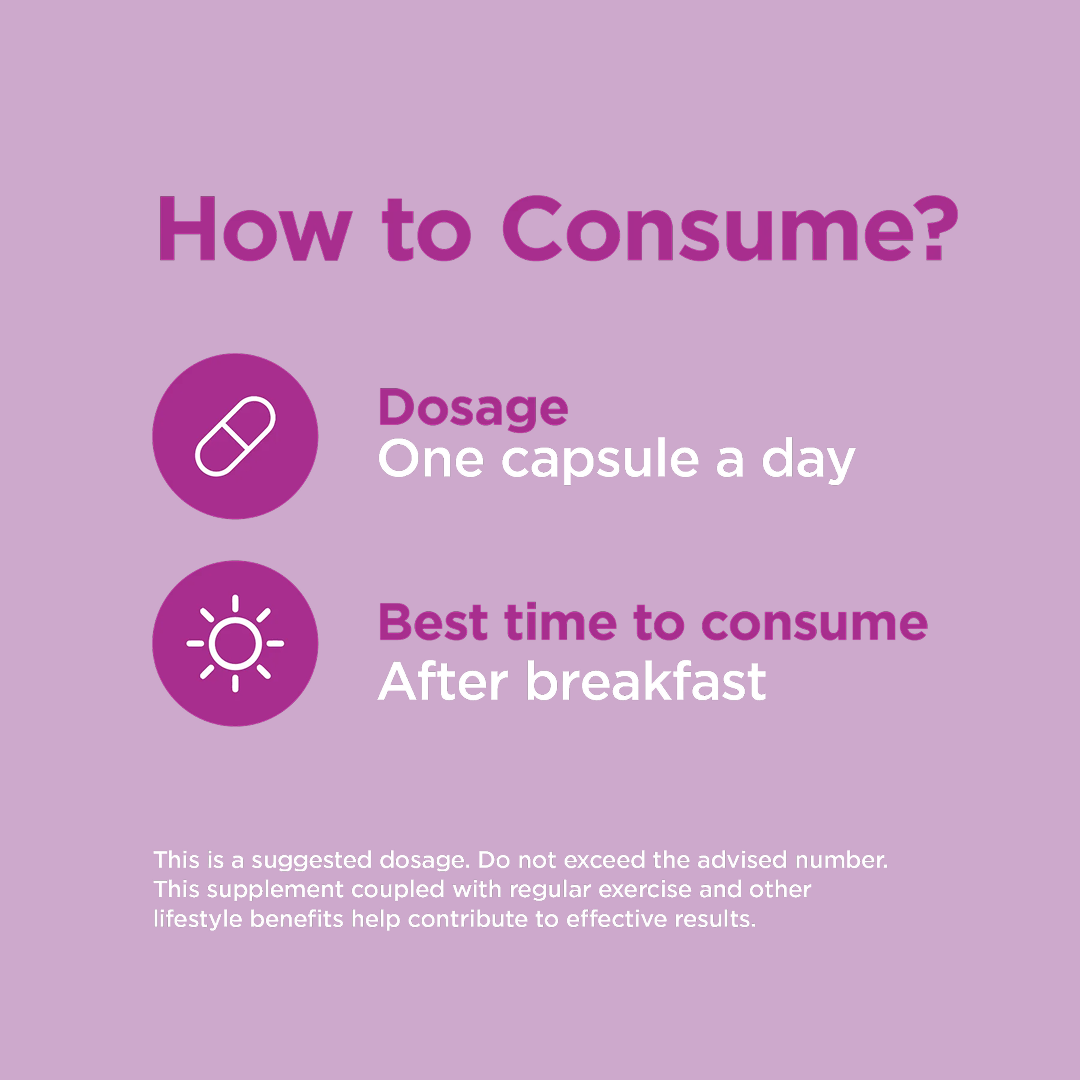 How to Consume?

Dosage
One capsule a day

Best time to consume
After breakfast

This is a suggested dosage. Do not exceed the advised number. This supplement coupled with regular exercise and other lifestyle benefits help contribute to effective results.